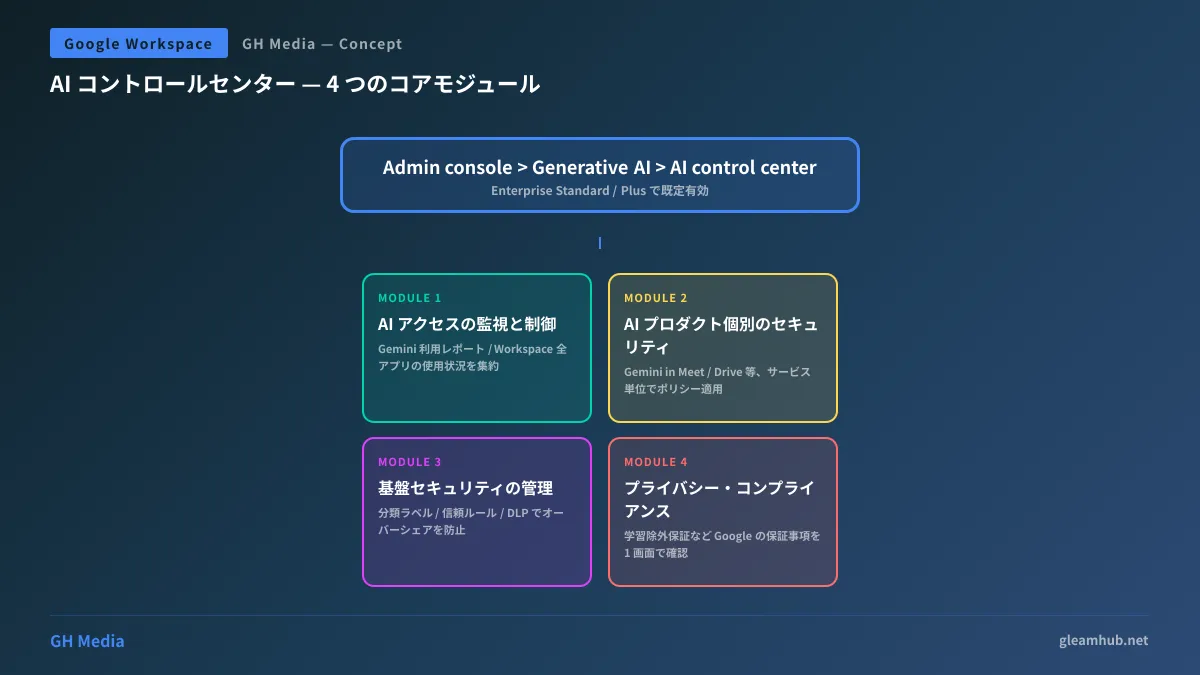 Google Workspace GH Media — Concept

AI コントロールセンター — 4 つのコアモジュール

Admin console > Generative AI > AI control center
Enterprise Standard / Plus で既定有効

MODULE 1
AI アクセスの監視と制御
Gemini 利用レポート / Workspace 全アプリの使用状況を集約

MODULE 2
AI プロダクト個別のセキュリティ
Gemini in Meet / Drive 等、サービス単位でポリシー適用

MODULE 3
基盤セキュリティの管理
分類ラベル / 信頼ルール / DLP でオーバーシェアを防止

MODULE 4
プライバシー・コンプライアンス
学習除外保証など Google の保証事項を 1 画面で確認

GH Media

gleamhub.net